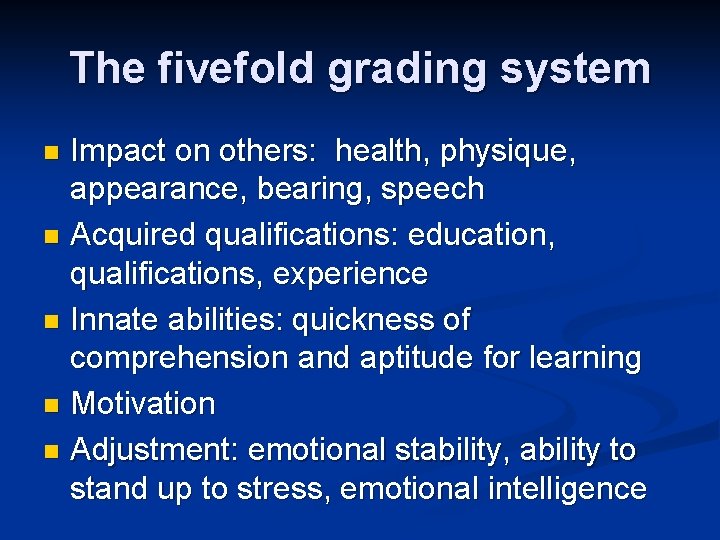 The fivefold grading system

- Impact on others: health, physique, appearance, bearing, speech
- Acquired qualifications: education, qualifications, experience
- Innate abilities: quickness of comprehension and aptitude for learning
- Motivation
- Adjustment: emotional stability, ability to stand up to stress, emotional intelligence